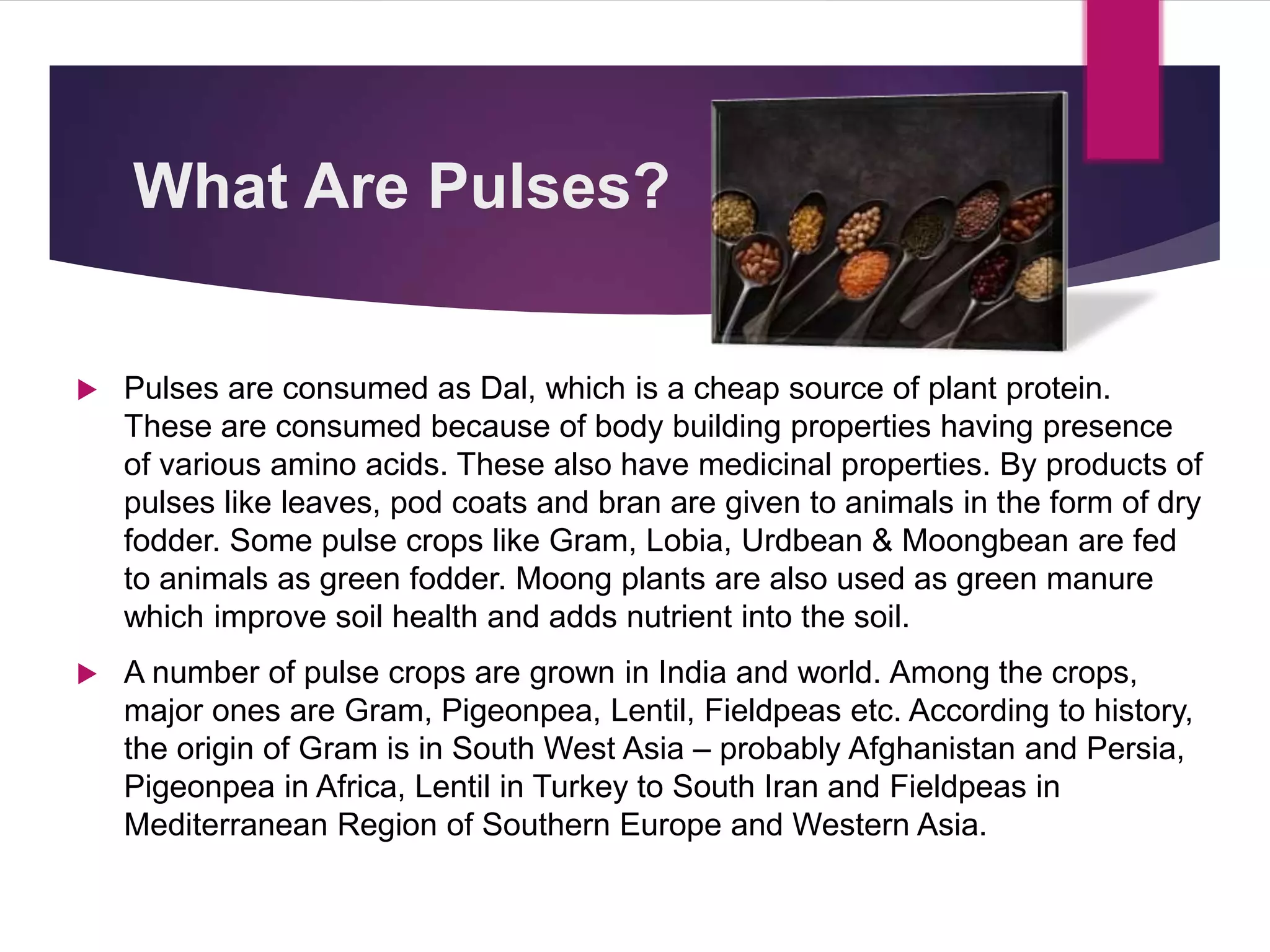 What Are Pulses?

Pulses are consumed as Dal, which is a cheap source of plant protein. These are consumed because of body building properties having presence of various amino acids. These also have medicinal properties. By products of pulses like leaves, pod coats and bran are given to animals in the form of dry fodder. Some pulse crops like Gram, Lobia, Urdbean & Moongbean are fed to animals as green fodder. Moong plants are also used as green manure which improve soil health and adds nutrient into the soil.

A number of pulse crops are grown in India and world. Among the crops, major ones are Gram, Pigeonpea, Lentil, Fieldpeas etc. According to history, the origin of Gram is in South West Asia – probably Afghanistan and Persia, Pigeonpea in Africa, Lentil in Turkey to South Iran and Fieldpeas in Mediterranean Region of Southern Europe and Western Asia.